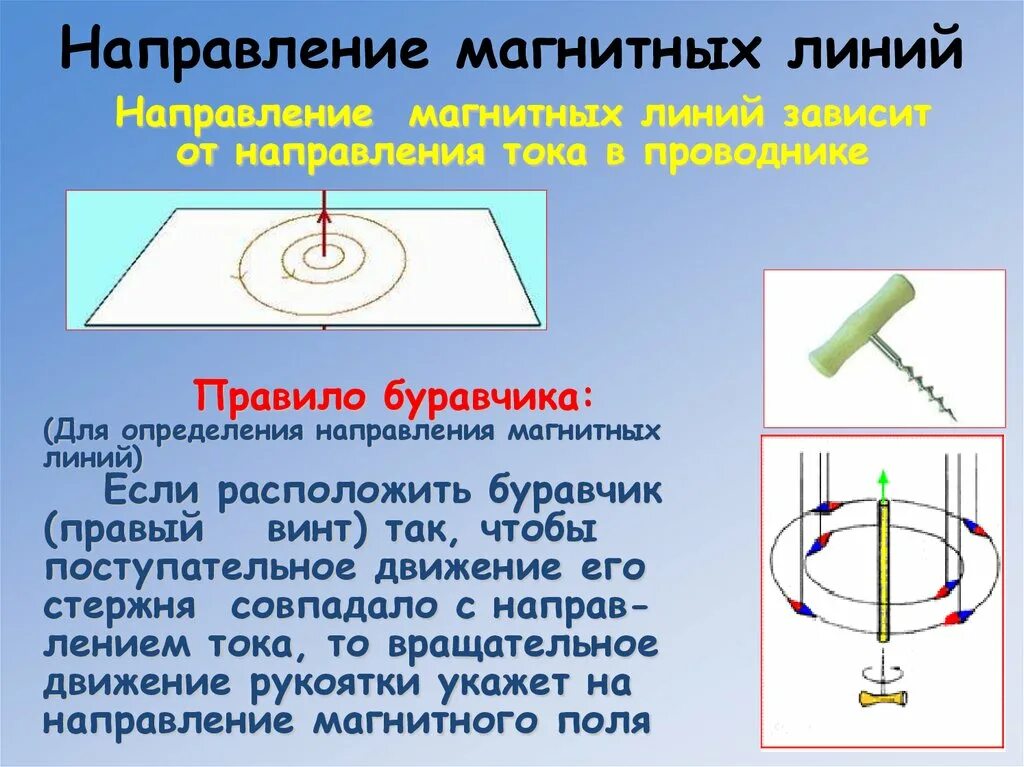 Направление магнитных линий

Направление магнитных линий зависит от направления тока в проводнике

Правило буравчика:
(Для определения направления магнитных линий)

Если расположить буравчик (правый винт) так, чтобы поступательное движение его стержня совпадало с направлением тока, то вращательное движение рукоятки укажет на направление магнитного поля